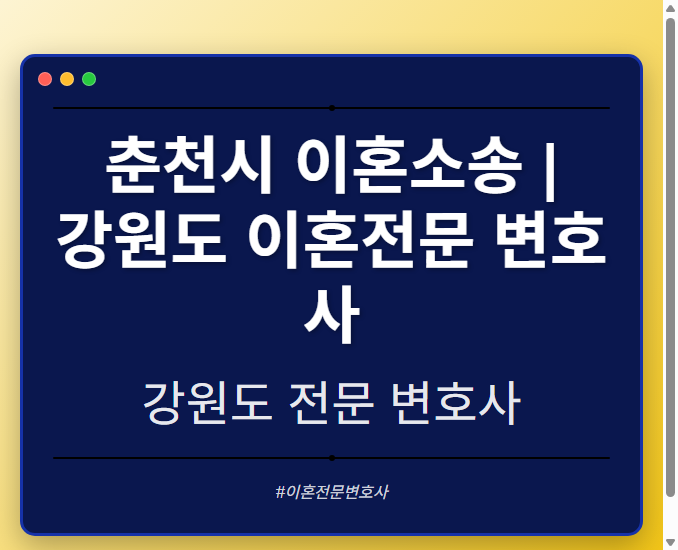 춘천시 이혼소송 | 강원도 이혼전문 변호사

강원도 전문 변호사

#이혼전문변호사